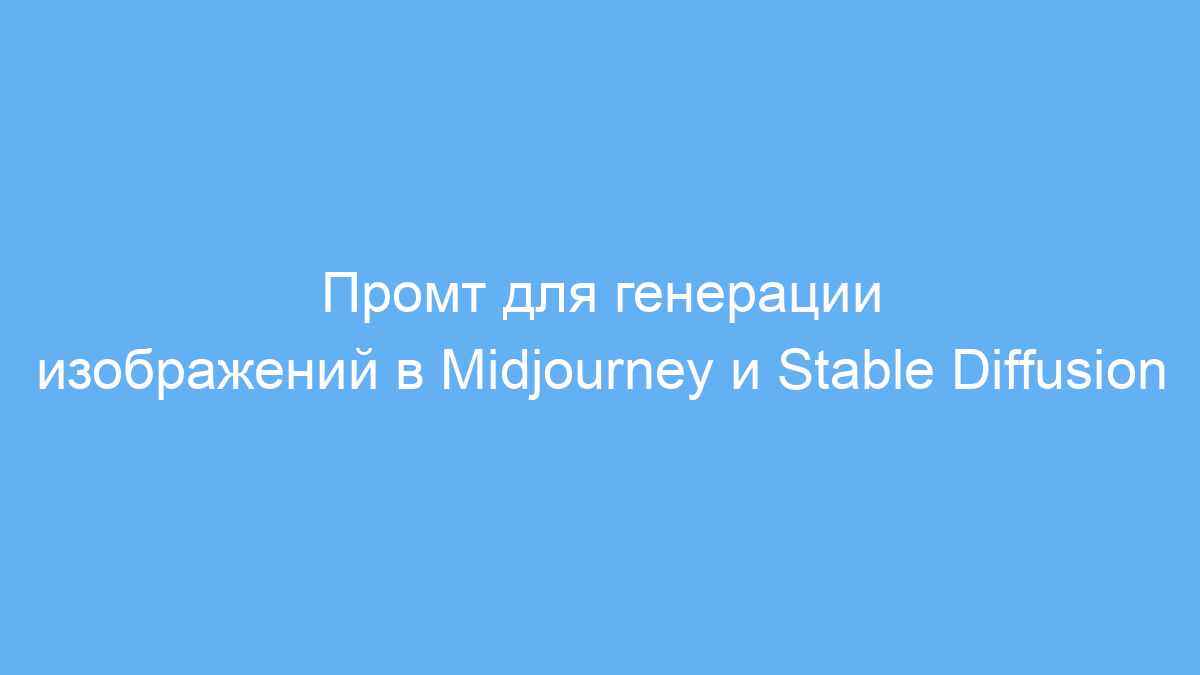 Промт для генерации изображений в Midjourney и Stable Diffusion